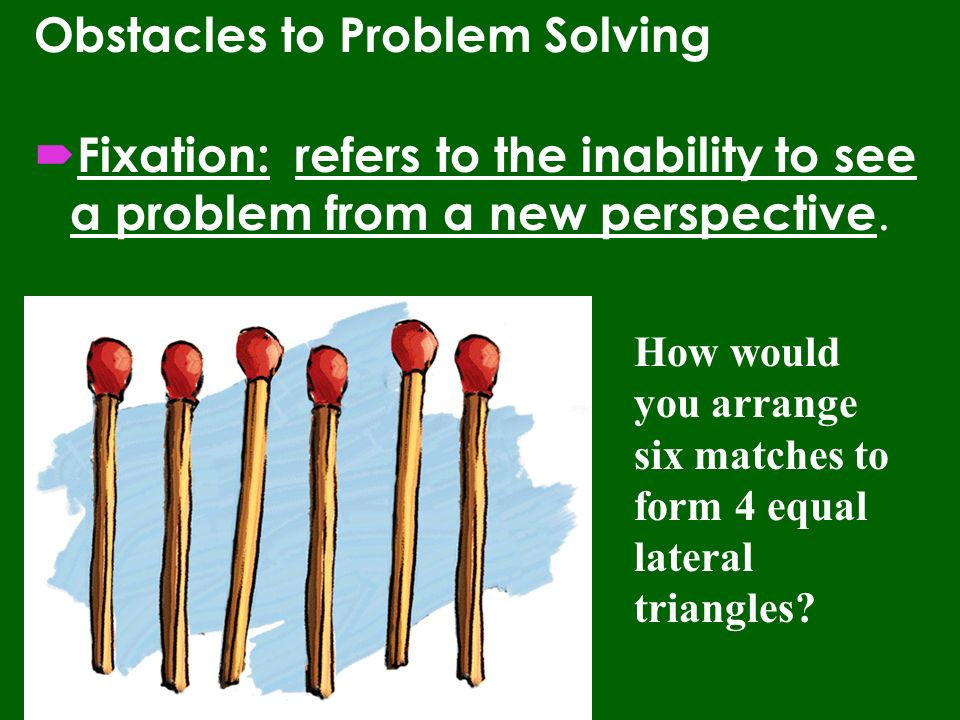 Obstacles to Problem Solving

Fixation: refers to the inability to see a problem from a new perspective.

How would you arrange six matches to form 4 equal lateral triangles?